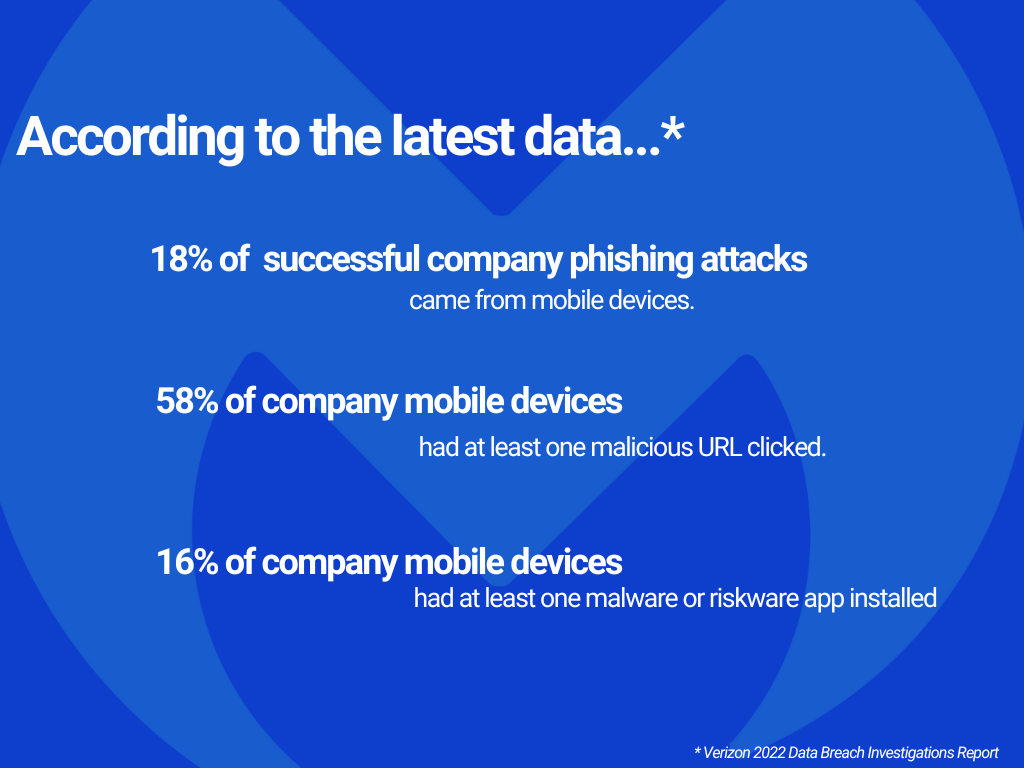 According to the latest data...*

18% of successful company phishing attacks came from mobile devices.

58% of company mobile devices had at least one malicious URL clicked.

16% of company mobile devices had at least one malware or riskware app installed

* Verizon 2022 Data Breach Investigations Report